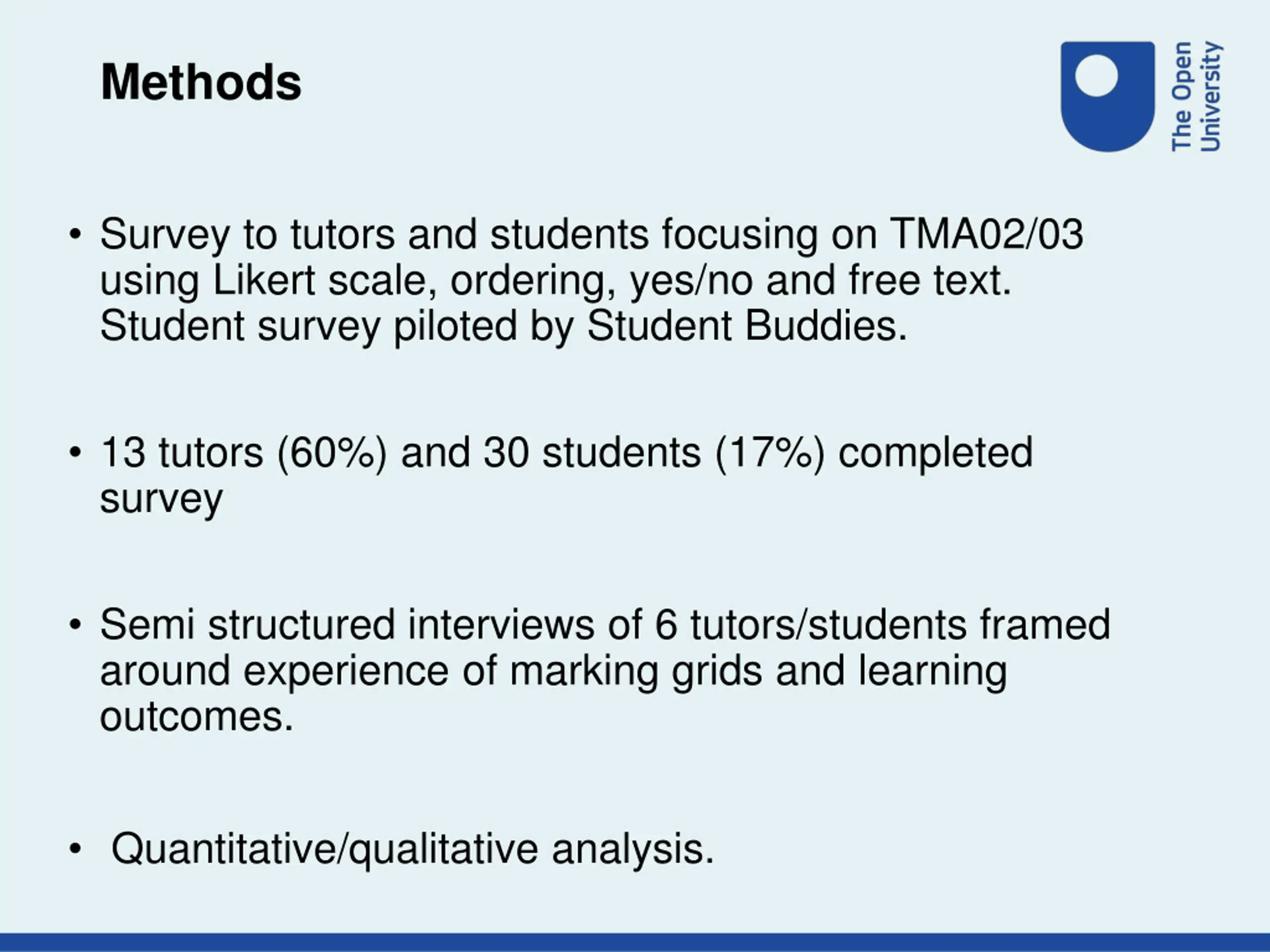 Methods

The Open University

• Survey to tutors and students focusing on TMA02/03 using Likert scale, ordering, yes/no and free text. Student survey piloted by Student Buddies.

• 13 tutors (60%) and 30 students (17%) completed survey

• Semi structured interviews of 6 tutors/students framed around experience of marking grids and learning outcomes.

• Quantitative/qualitative analysis.